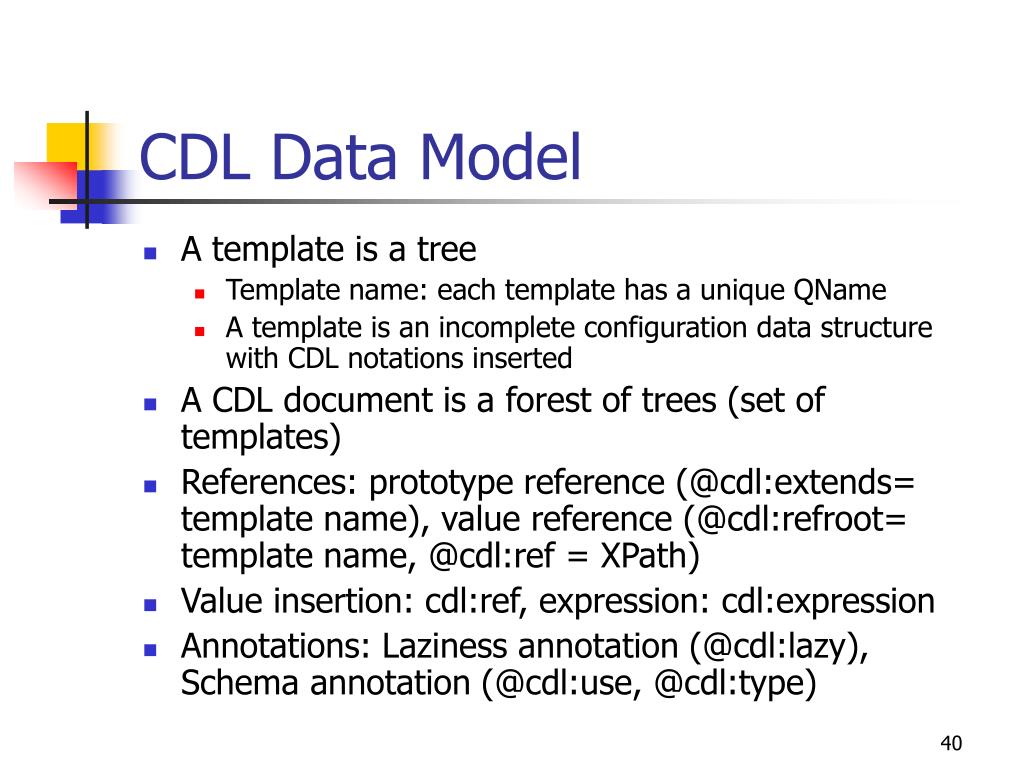 CDL Data Model

- A template is a tree
  - Template name: each template has a unique QName
  - A template is an incomplete configuration data structure with CDL notations inserted
- A CDL document is a forest of trees (set of templates)
- References: prototype reference (@cdl:extends= template name), value reference (@cdl:refroot= template name, @cdl:ref = XPath)
- Value insertion: cdl:ref, expression: cdl:expression
- Annotations: Laziness annotation (@cdl:lazy), Schema annotation (@cdl:use, @cdl:type)

40